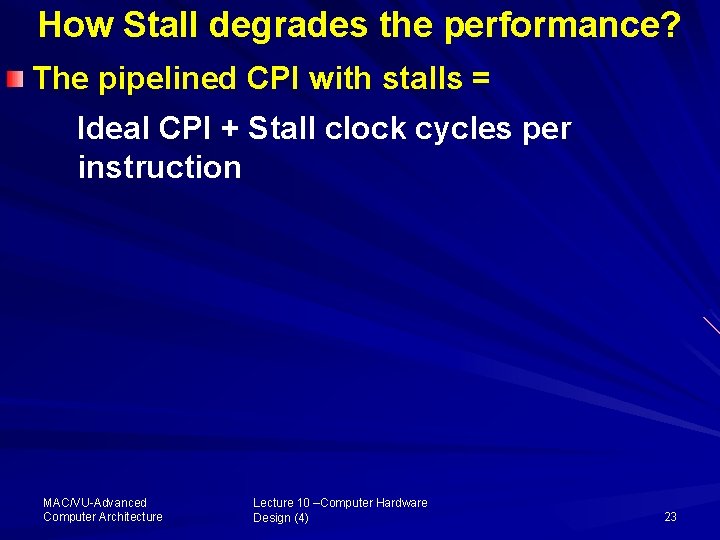 How Stall degrades the performance?

The pipelined CPI with stalls =

Ideal CPI + Stall clock cycles per instruction

MAC/VU-Advanced Computer Architecture

Lecture 10 –Computer Hardware Design (4)

23